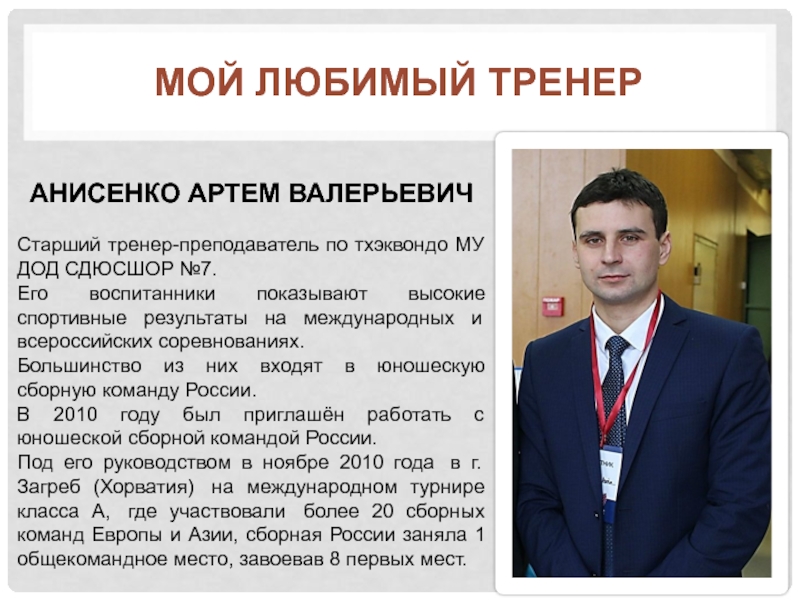 МОЙ ЛЮБИМЫЙ ТРЕНЕР

АНИСЕНКО АРТЕМ ВАЛЕРЬЕВИЧ

Старший тренер-преподаватель по тхэквондо МУ ДОД СДЮСШОР №7.
Его воспитанники показывают высокие спортивные результаты на международных и всероссийских соревнованиях.
Большинство из них входят в юношескую сборную команду России.
В 2010 году был приглашён работать с юношеской сборной командой России.
Под его руководством в ноябре 2010 года в г. Загреб (Хорватия) на международном турнире класса А, где участвовали более 20 сборных команд Европы и Азии, сборная России заняла 1 общекомандное место, завоевав 8 первых мест.